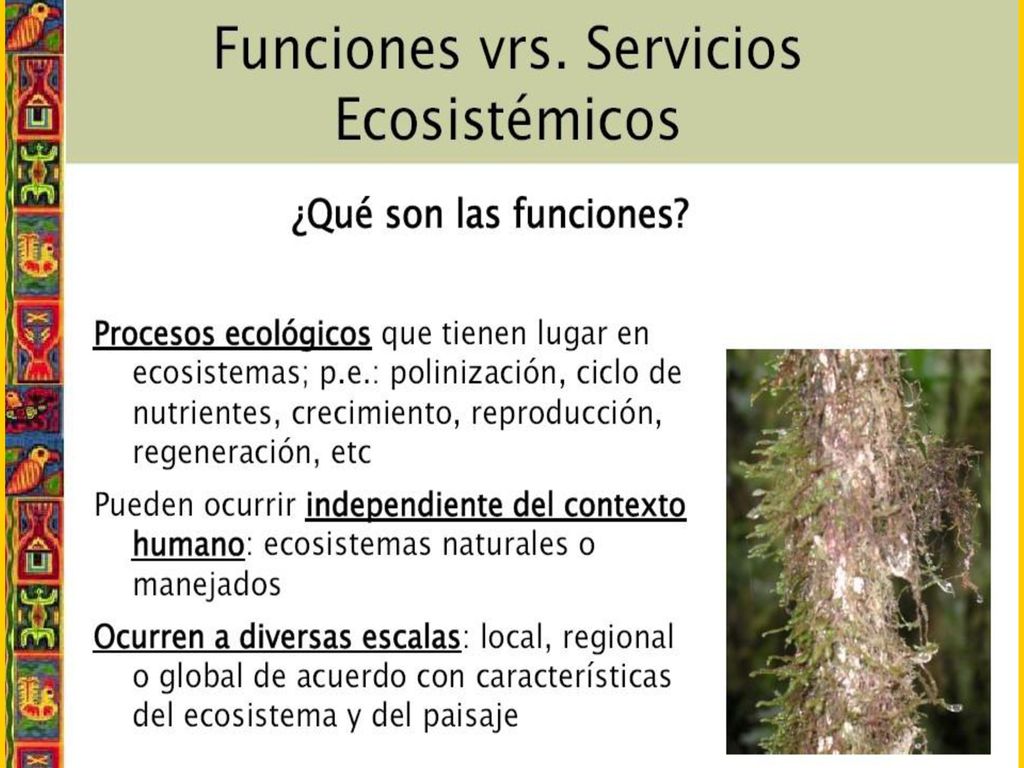 Funciones vrs. Servicios Ecosistémicos

¿Qué son las funciones?

Procesos ecológicos que tienen lugar en ecosistemas; p.e.: polinización, ciclo de nutrientes, crecimiento, reproducción, regeneración, etc

Pueden ocurrir independiente del contexto humano: ecosistemas naturales o manejados

Ocurren a diversas escalas: local, regional o global de acuerdo con características del ecosistema y del paisaje